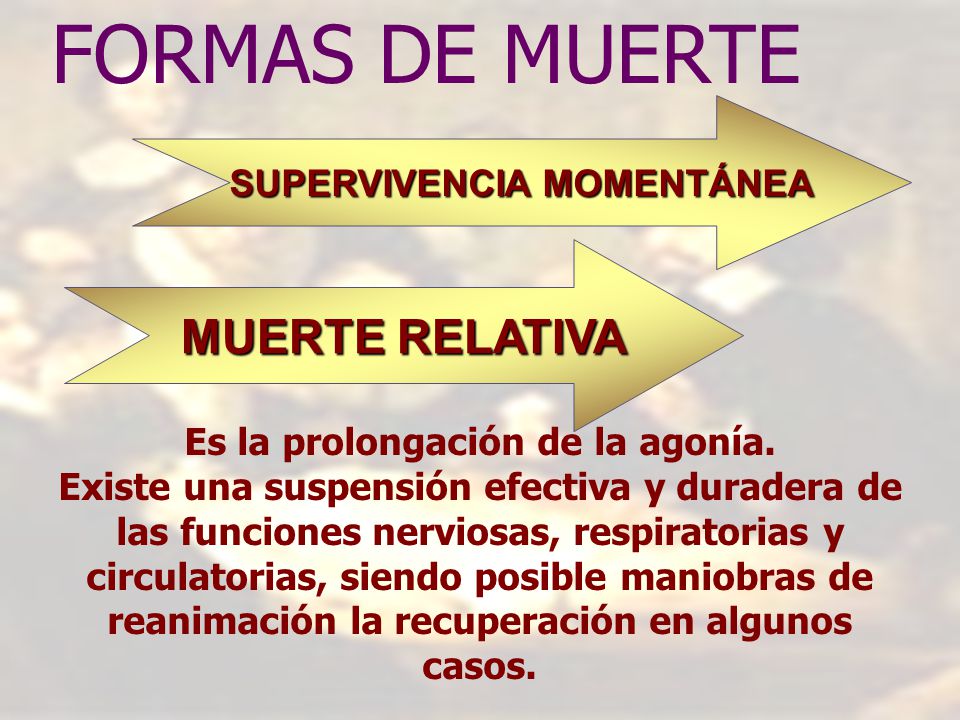 FORMAS DE MUERTE

SUPERVIVENCIA MOMENTÁNEA

MUERTE RELATIVA

Es la prolongación de la agonía.
Existe una suspensión efectiva y duradera de las funciones nerviosas, respiratorias y circulatorias, siendo posible maniobras de reanimación la recuperación en algunos casos.